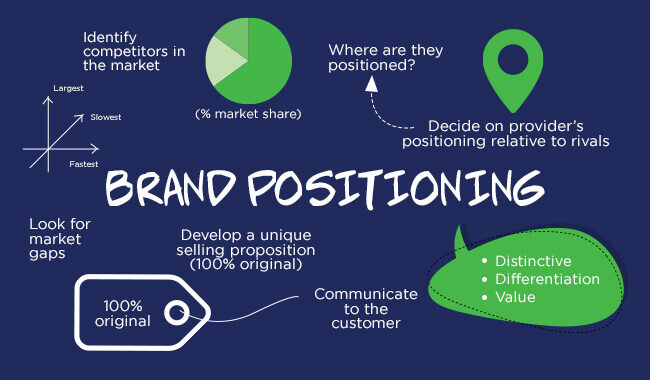 Identify competitors in the market

(% market share)

Where are they positioned?

Decide on provider's positioning relative to rivals

Largest

Slowest

Fastest

BRAND POSITIONING

Look for market gaps

Develop a unique selling proposition (100% original)

100% original

Communicate to the customer

• Distinctive
• Differentiation
• Value